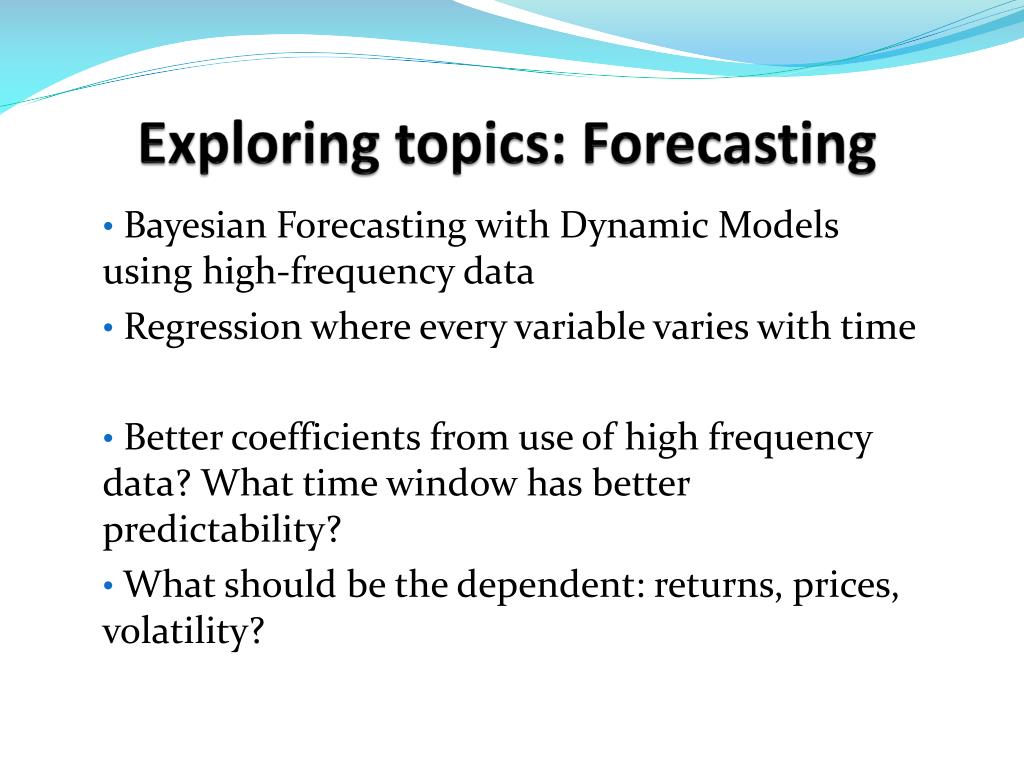 Exploring topics: Forecasting

• Bayesian Forecasting with Dynamic Models using high-frequency data

• Regression where every variable varies with time

• Better coefficients from use of high frequency data? What time window has better predictability?

• What should be the dependent: returns, prices, volatility?